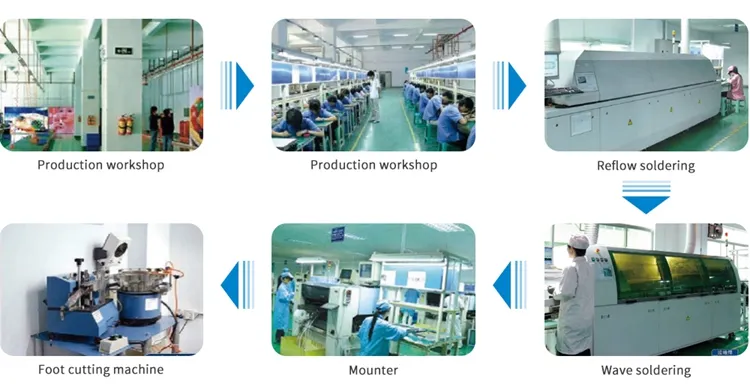 Production workshop

Production workshop

Reflow soldering

Wave soldering

Mounter

Foot cutting machine